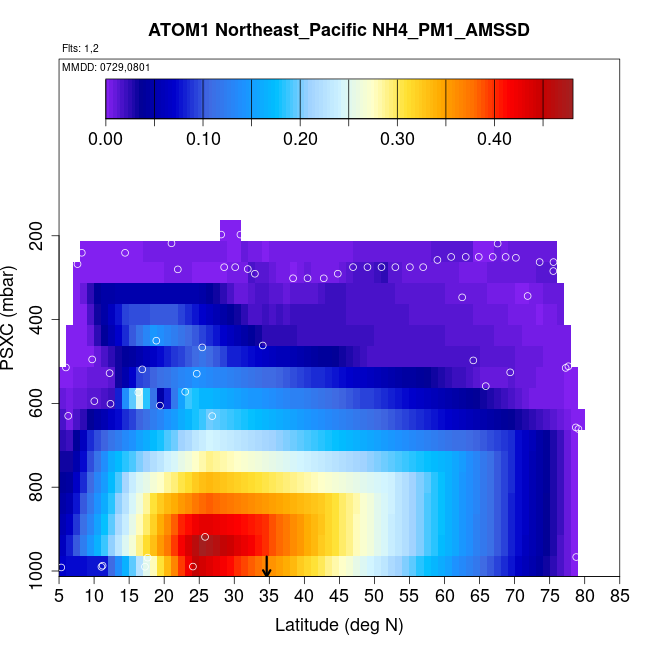 ATOM1 Northeast_Pacific NH4_PM1_AMSSD

Flts: 1,2

MMDD: 0729,0801

0.00 0.10 0.20 0.30 0.40

PSXC (mbar)

200
400
600
800
1000

5 10 15 20 25 30 35 40 45 50 55 60 65 70 75 80 85

Latitude (deg N)